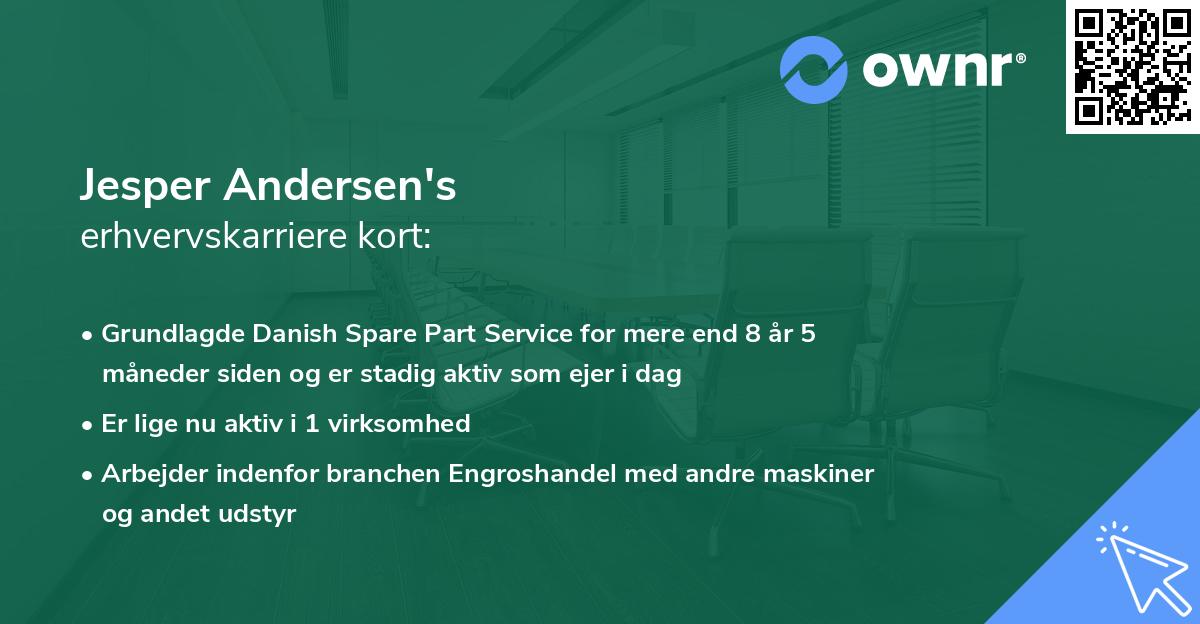 ownr®

Jesper Andersen's
erhvervskarriere kort:

• Grundlagde Danish Spare Part Service for mere end 8 år 5 måneder siden og er stadig aktiv som ejer i dag
• Er lige nu aktiv i 1 virksomhed
• Arbejder indenfor branchen Engroshandel med andre maskiner og andet udstyr